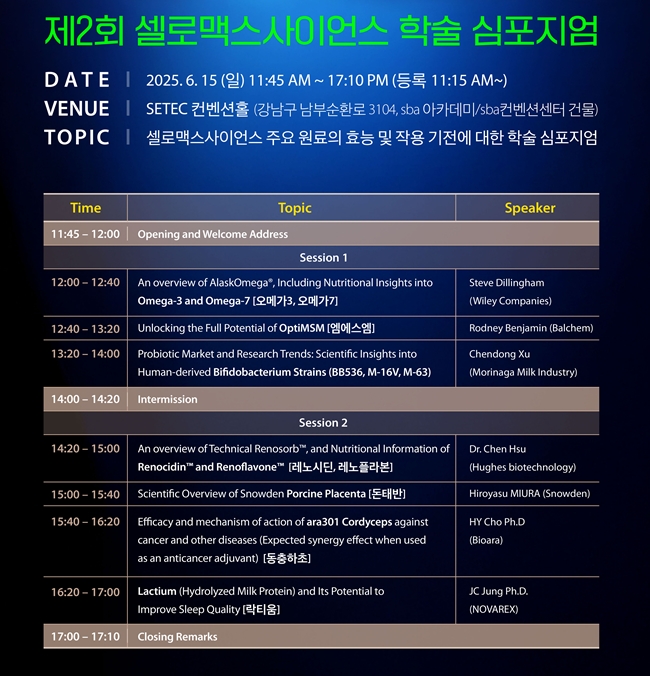 제2회 셀로맥스사이언스 학술 심포지엄

DATE | 2025. 6. 15 (일) 11:45 AM ~ 17:10 PM (등록 11:15 AM~)
VENUE | SETEC 컨벤션홀 (강남구 남부순환로 3104, sba 아카데미/sba컨벤션센터 건물)
TOPIC | 셀로맥스사이언스 주요 원료의 효능 및 작용 기전에 대한 학술 심포지엄

| Time | Topic | Speaker |
|---|---|---|
| 11:45 – 12:00 | Opening and Welcome Address | |
| | Session 1 | |
| 12:00 – 12:40 | An overview of AlaskOmega®, Including Nutritional Insights into Omega-3 and Omega-7 [오메가3, 오메가7] | Steve Dillingham (Wiley Companies) |
| 12:40 – 13:20 | Unlocking the Full Potential of OptiMSM [엠에스엠] | Rodney Benjamin (Balchem) |
| 13:20 – 14:00 | Probiotic Market and Research Trends: Scientific Insights into Human-derived Bifidobacterium Strains (BB536, M-16V, M-63) | Chendong Xu (Morinaga Milk Industry) |
| 14:00 – 14:20 | Intermission | |
| | Session 2 | |
| 14:20 – 15:00 | An overview of Technical Renosorb™, and Nutritional Information of Renocidin™ and Renoflavone™ [레노시딘, 레노플라본] | Dr. Chen Hsu (Hughes biotechnology) |
| 15:00 – 15:40 | Scientific Overview of Snowden Porcine Placenta [돈태반] | Hiroyasu MIURA (Snowden) |
| 15:40 – 16:20 | Efficacy and mechanism of action of ara301 Cordyceps against cancer and other diseases (Expected synergy effect when used as an anticancer adjuvant) [동충하초] | HY Cho Ph.D (Bioara) |
| 16:20 – 17:00 | Lactium (Hydrolyzed Milk Protein) and Its Potential to Improve Sleep Quality [락티움] | JC Jung Ph.D. (NOVAREX) |
| 17:00 – 17:10 | Closing Remarks | |